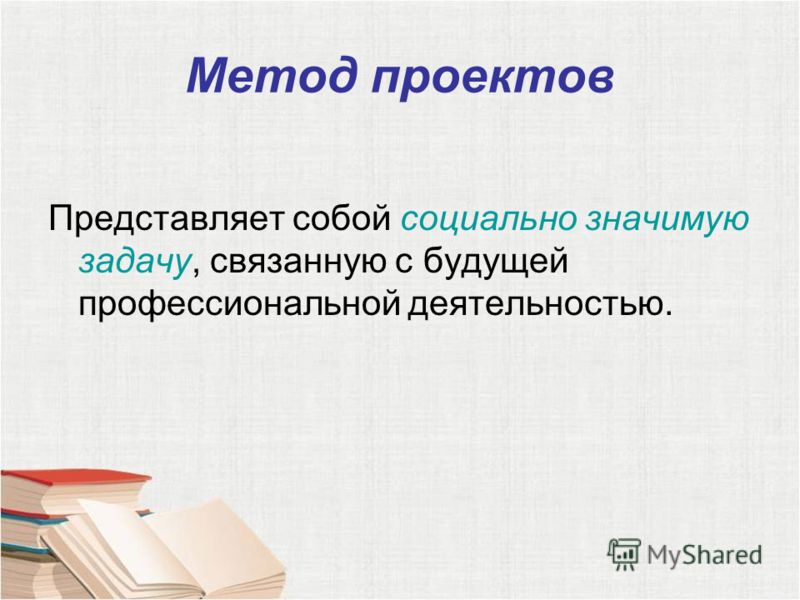 Метод проектов

Представляет собой социально значимую задачу, связанную с будущей профессиональной деятельностью.

MyShared